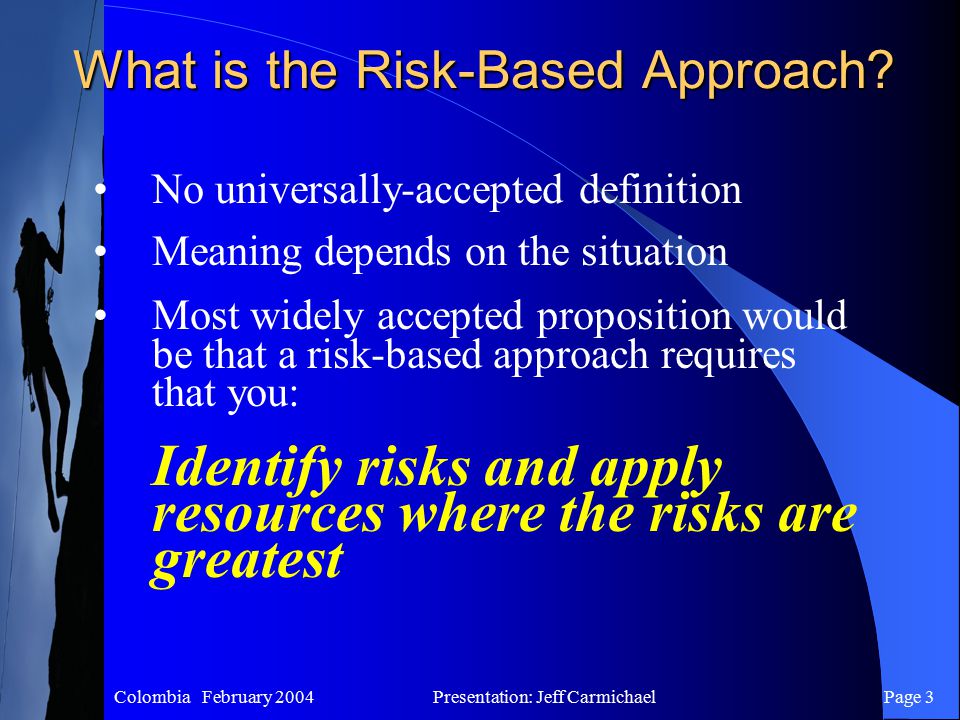 What is the Risk-Based Approach?

• No universally-accepted definition

• Meaning depends on the situation

• Most widely accepted proposition would be that a risk-based approach requires that you:

Identify risks and apply resources where the risks are greatest

Colombia February 2004

Presentation: Jeff Carmichael

Page 3